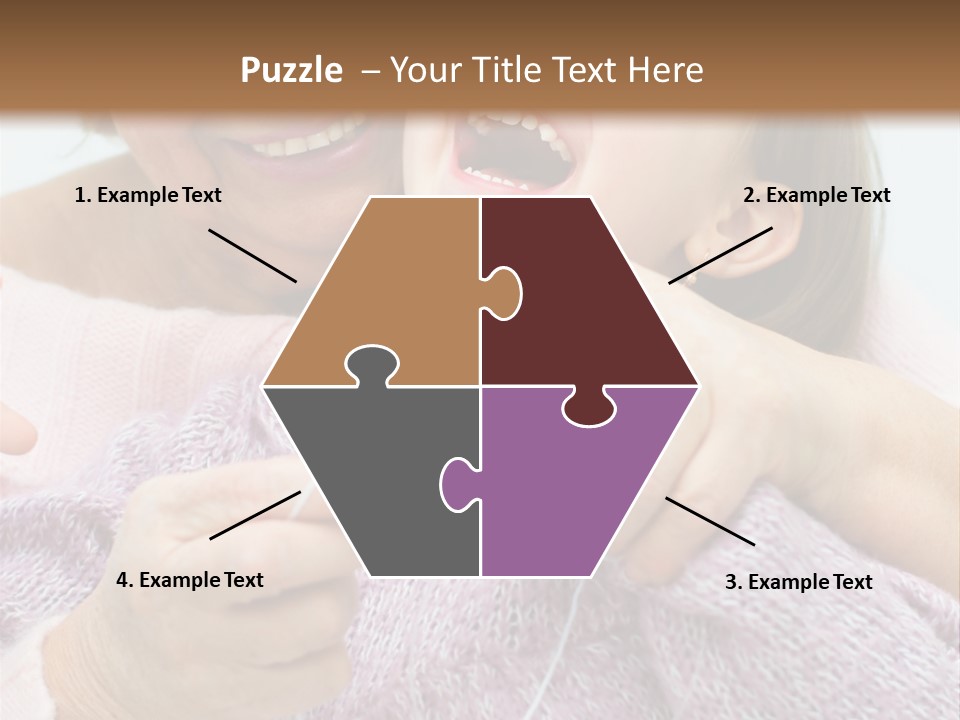 Puzzle – Your Title Text Here

1. Example Text

2. Example Text

4. Example Text

3. Example Text